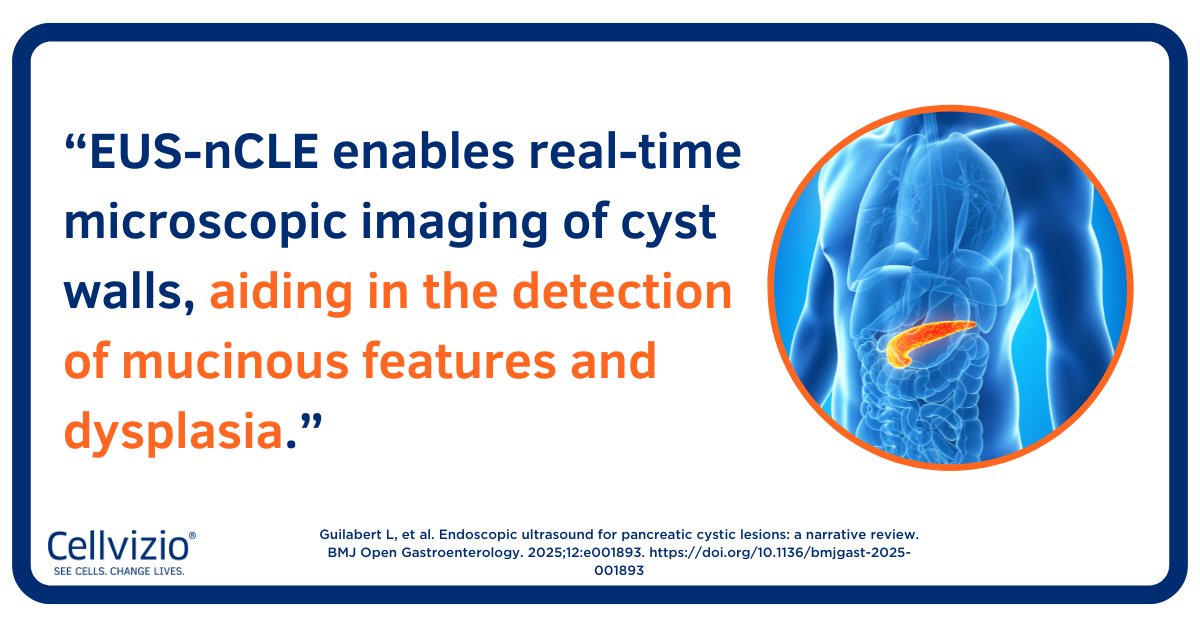 “EUS-nCLE enables real-time microscopic imaging of cyst walls, aiding in the detection of mucinous features and dysplasia.”

Cellvizio®
SEE CELLS. CHANGE LIVES.

Guilabert L, et al. Endoscopic ultrasound for pancreatic cystic lesions: a narrative review. BMJ Open Gastroenterology. 2025;12:e001893. https://doi.org/10.1136/bmjgast-2025-001893